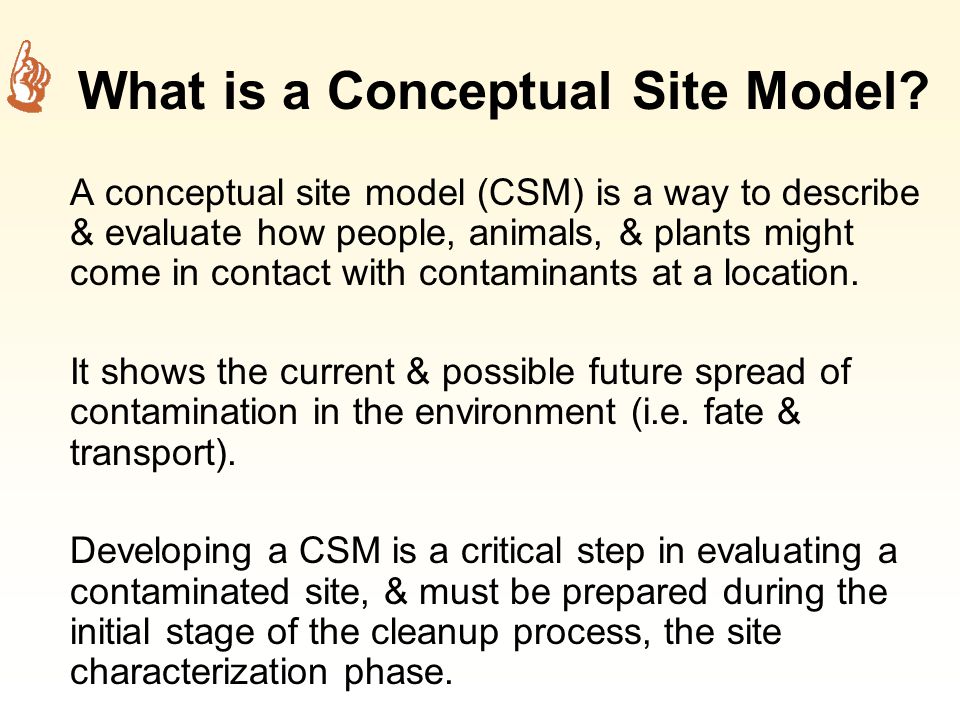 What is a Conceptual Site Model?

A conceptual site model (CSM) is a way to describe & evaluate how people, animals, & plants might come in contact with contaminants at a location.

It shows the current & possible future spread of contamination in the environment (i.e. fate & transport).

Developing a CSM is a critical step in evaluating a contaminated site, & must be prepared during the initial stage of the cleanup process, the site characterization phase.